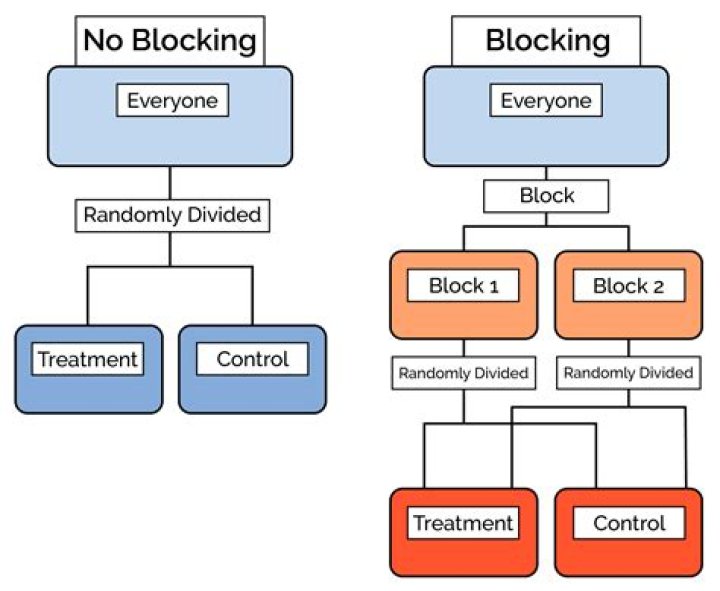 No Blocking

Everyone

Randomly Divided

Treatment

Control

Blocking

Everyone

Block

Block 1

Block 2

Randomly Divided

Randomly Divided

Treatment

Control